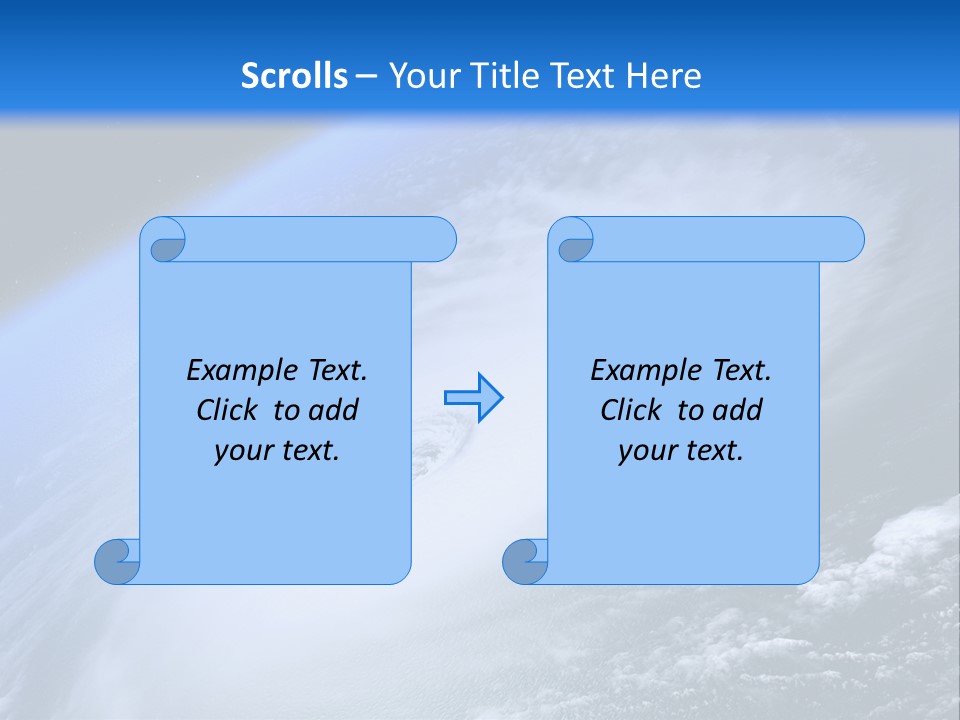 Scrolls – Your Title Text Here

Example Text. Click to add your text.

Example Text. Click to add your text.